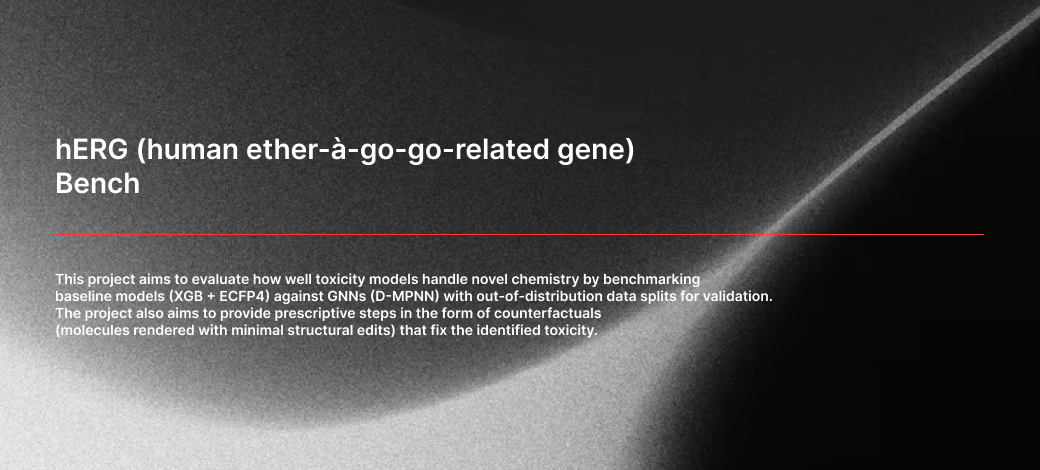 hERG (human ether-à-go-go-related gene) Bench

This project aims to evaluate how well toxicity models handle novel chemistry by benchmarking baseline models (XGB + ECFP4) against GNNs (D-MPNN) with out-of-distribution data splits for validation. The project also aims to provide prescriptive steps in the form of counterfactuals (molecules rendered with minimal structural edits) that fix the identified toxicity.